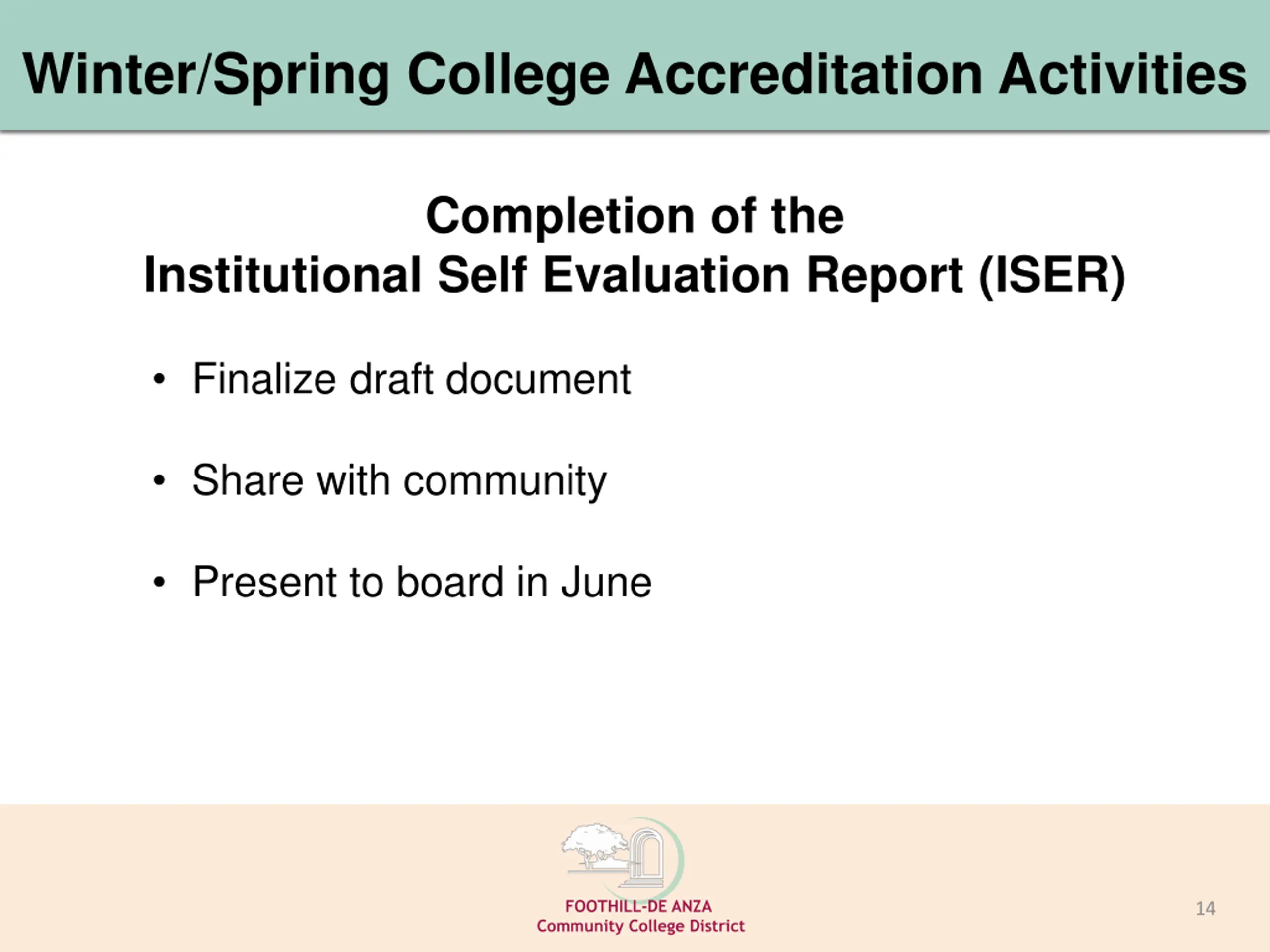 Winter/Spring College Accreditation Activities

Completion of the
Institutional Self Evaluation Report (ISER)

• Finalize draft document

• Share with community

• Present to board in June

FOOTHILL-DE ANZA
Community College District

14